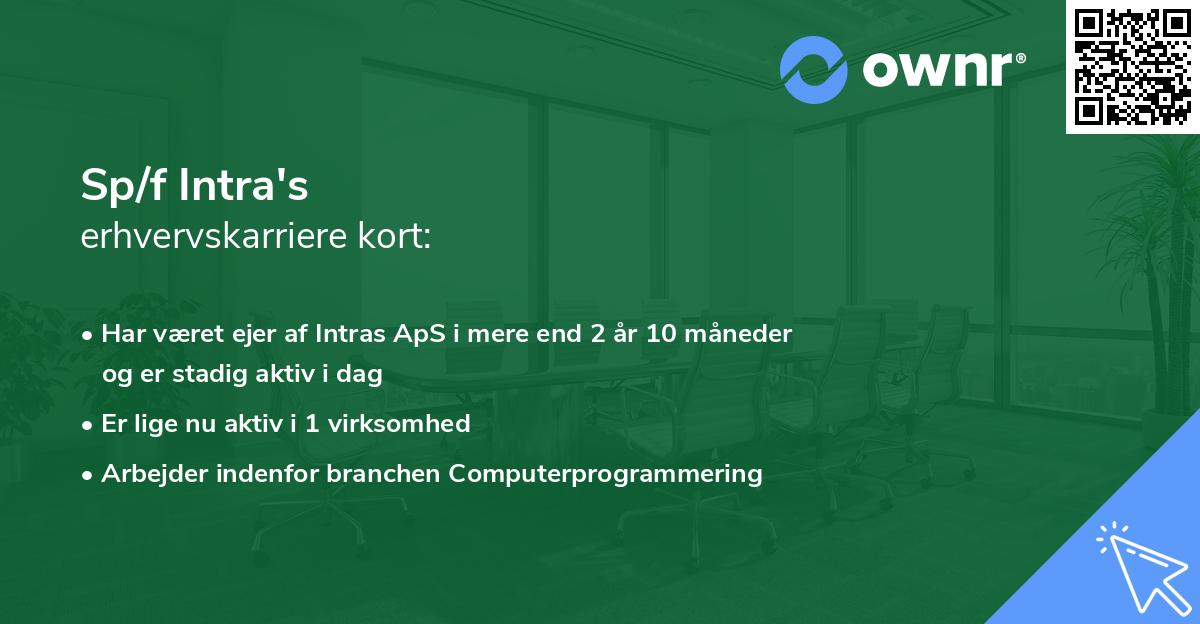 ownr®

Sp/f Intra's
erhvervskarriere kort:

• Har været ejer af Intras ApS i mere end 2 år 10 måneder og er stadig aktiv i dag

• Er lige nu aktiv i 1 virksomhed

• Arbejder indenfor branchen Computerprogrammering